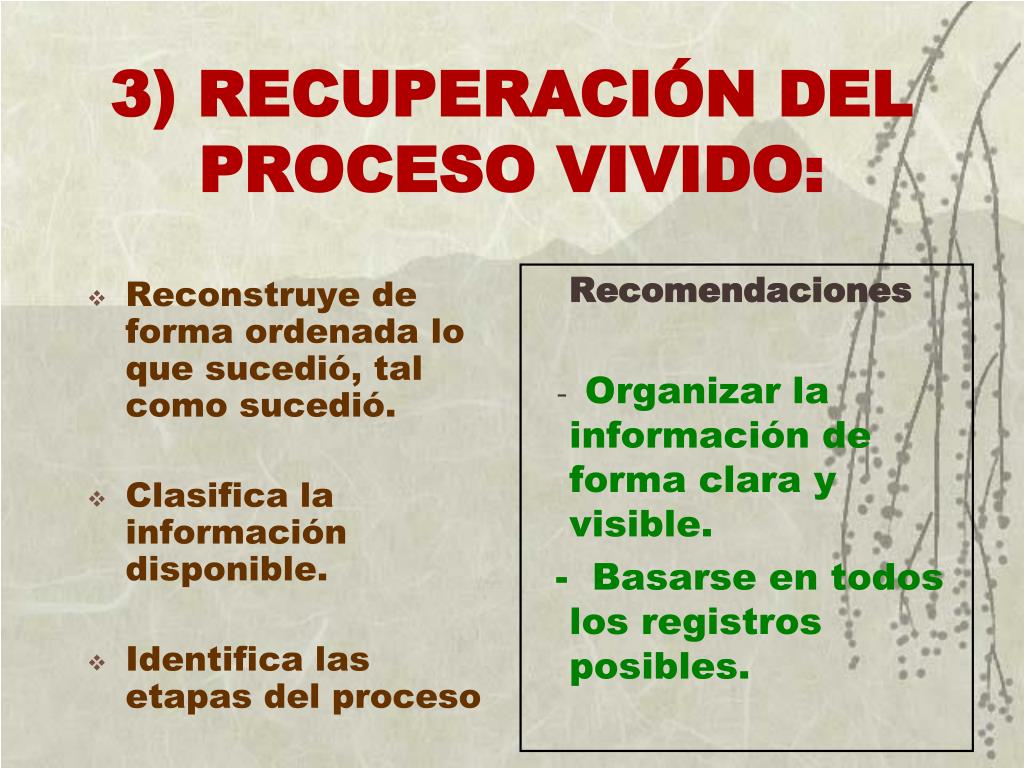 3) RECUPERACIÓN DEL PROCESO VIVIDO:

❖ Reconstruye de forma ordenada lo que sucedió, tal como sucedió.

❖ Clasifica la información disponible.

❖ Identifica las etapas del proceso

Recomendaciones

- Organizar la información de forma clara y visible.

- Basarse en todos los registros posibles.